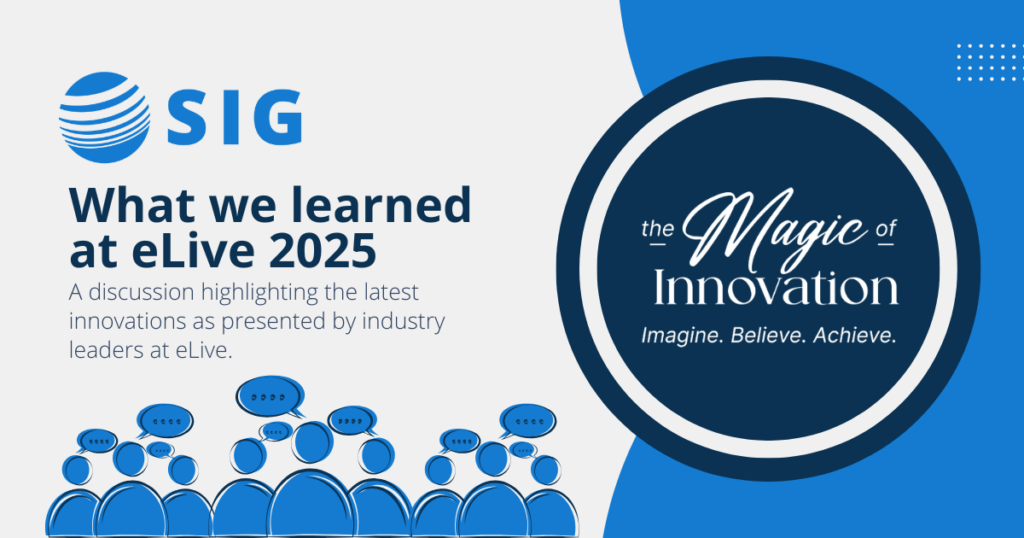 SIG

What we learned at eLive 2025

A discussion highlighting the latest innovations as presented by industry leaders at eLive.

the Magic of Innovation

Imagine. Believe. Achieve.